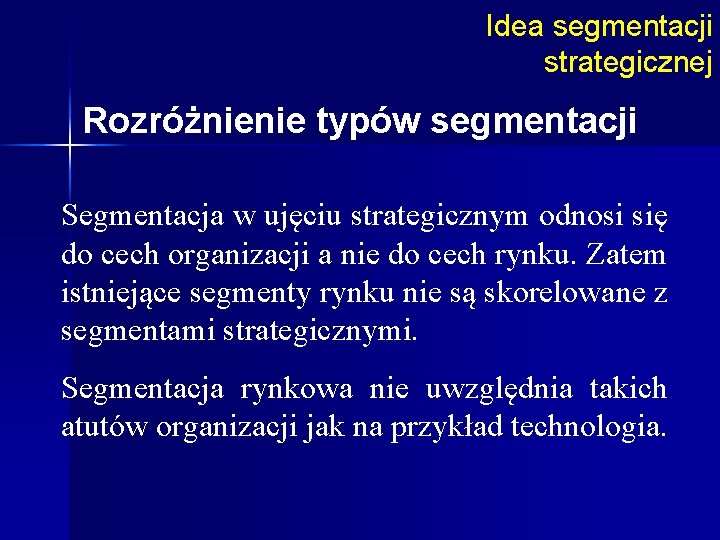 Idea segmentacji strategicznej

Rozróżnienie typów segmentacji

Segmentacja w ujęciu strategicznym odnosi się do cech organizacji a nie do cech rynku. Zatem istniejące segmenty rynku nie są skorelowane z segmentami strategicznymi.

Segmentacja rynkowa nie uwzględnia takich atutów organizacji jak na przykład technologia.